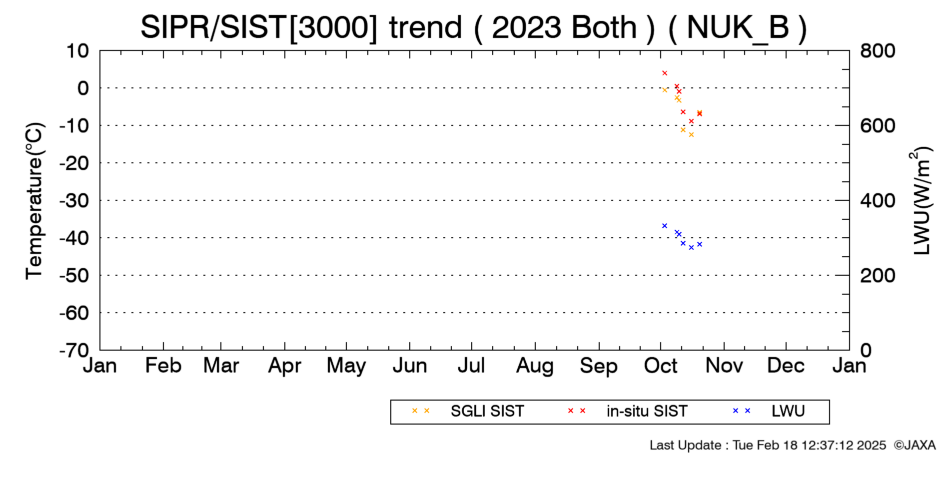 SIPR/SIST[3000] trend ( 2023 Both ) ( NUK_B )

Temperature(°C)

10
0
-10
-20
-30
-40
-50
-60
-70

LWU(W/m$^2$)

800
600
400
200
0

Jan Feb Mar Apr May Jun Jul Aug Sep Oct Nov Dec Jan

SGLI SIST in-situ SIST LWU

Last Update : Tue Feb 18 12:37:12 2025 ©JAXA